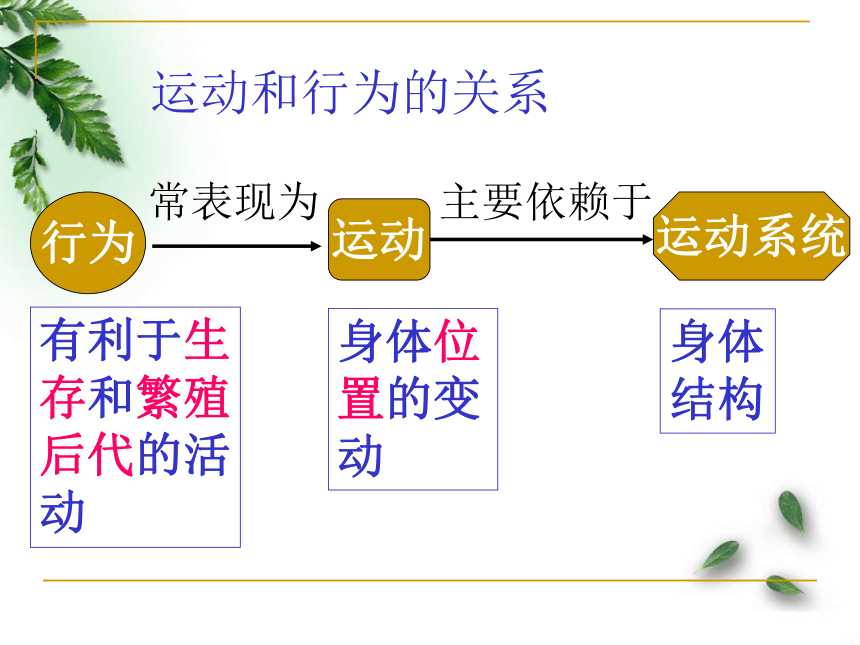 运动和行为的关系

行为 常表现为 运动 主要依赖于 运动系统

有利于生存和繁殖后代的活动

身体位置的变动

身体结构